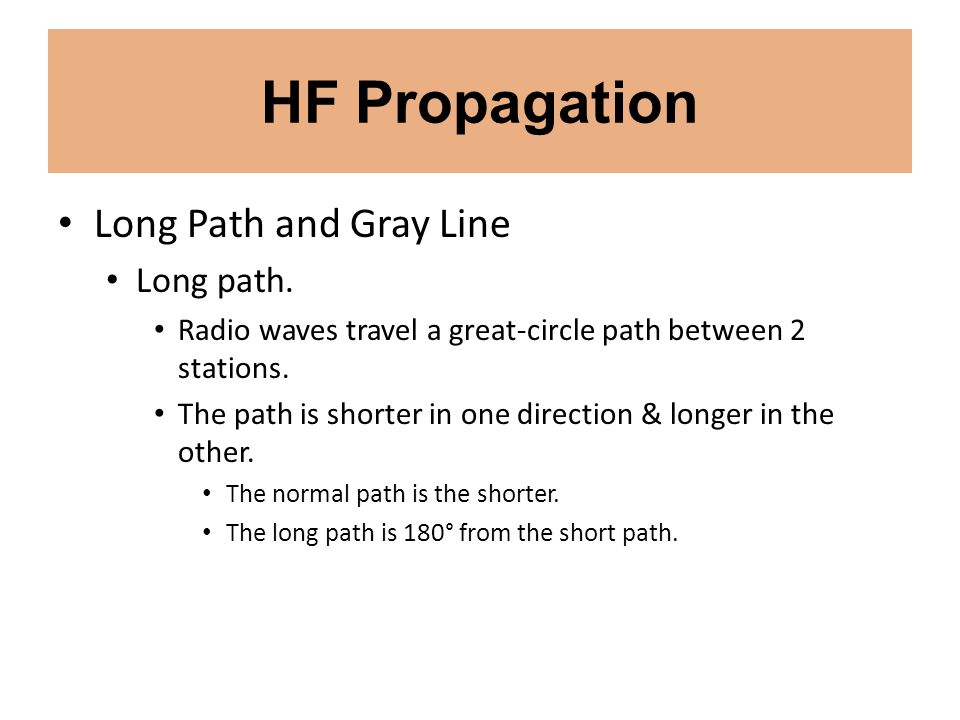 HF Propagation

• Long Path and Gray Line
  • Long path.
    • Radio waves travel a great-circle path between 2 stations.
    • The path is shorter in one direction & longer in the other.
      • The normal path is the shorter.
      • The long path is 180° from the short path.